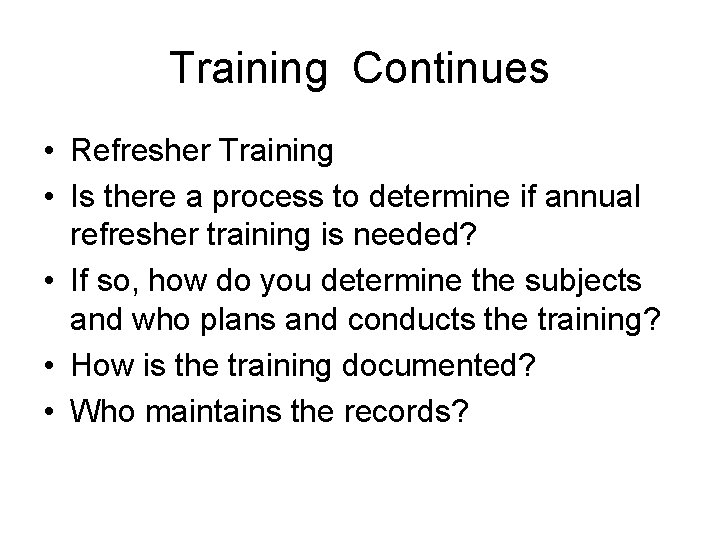 Training Continues

• Refresher Training
• Is there a process to determine if annual refresher training is needed?
• If so, how do you determine the subjects and who plans and conducts the training?
• How is the training documented?
• Who maintains the records?